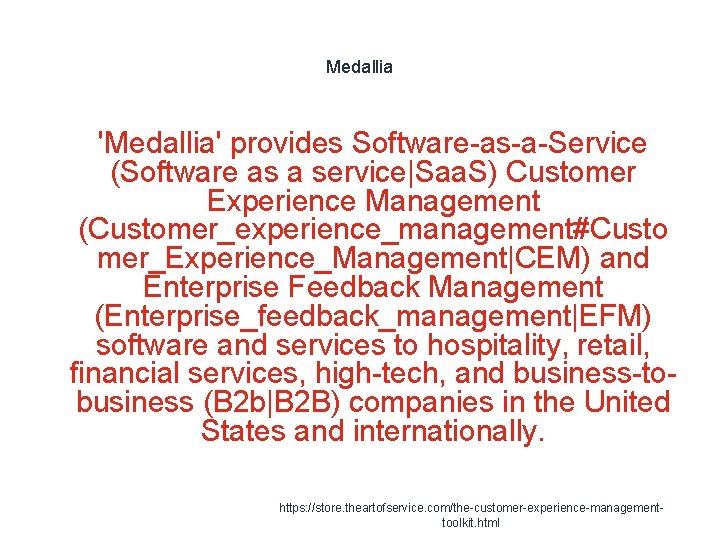 Medallia

'Medallia' provides Software-as-a-Service (Software as a service|SaaS) Customer Experience Management (Customer_experience_management#Customer_Experience_Management|CEM) and Enterprise Feedback Management (Enterprise_feedback_management|EFM) software and services to hospitality, retail, financial services, high-tech, and business-to-business (B2b|B2B) companies in the United States and internationally.

https://store.theartofservice.com/the-customer-experience-management-toolkit.html